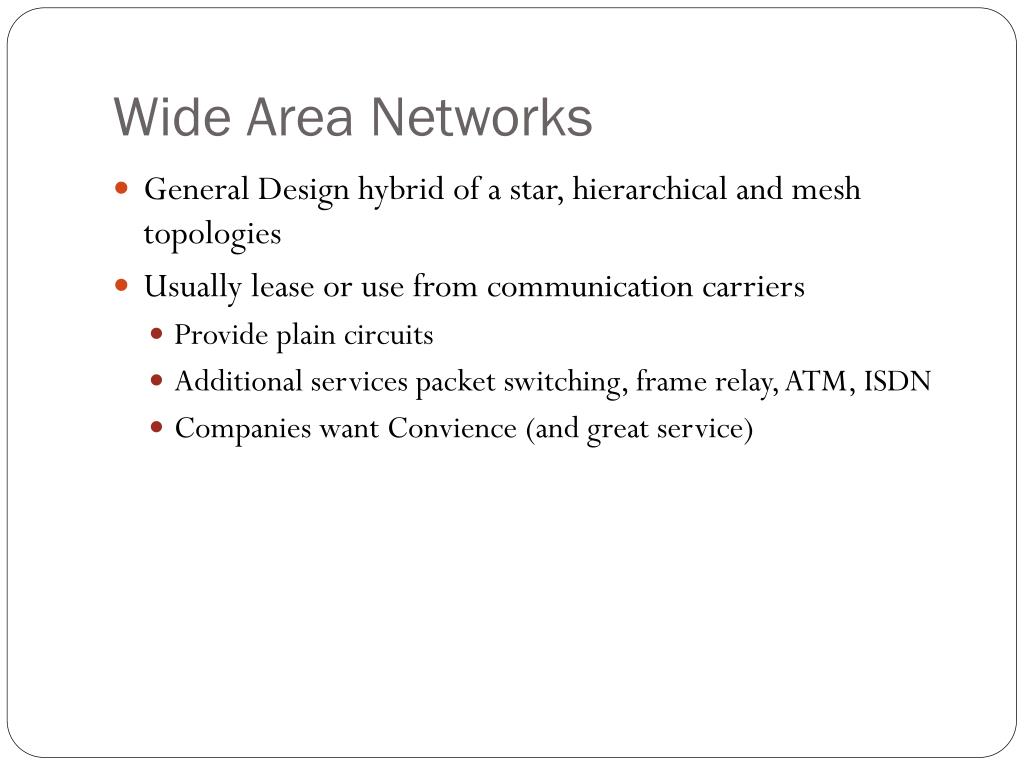 Wide Area Networks

- General Design hybrid of a star, hierarchical and mesh topologies
- Usually lease or use from communication carriers
  - Provide plain circuits
  - Additional services packet switching, frame relay, ATM, ISDN
  - Companies want Convience (and great service)